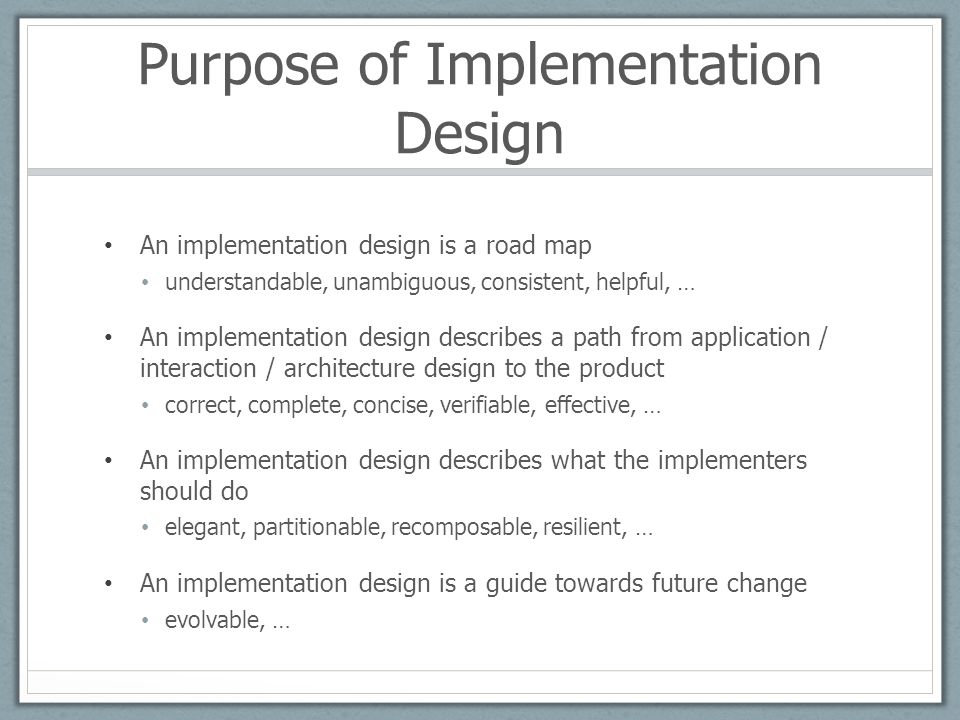 Purpose of Implementation Design

• An implementation design is a road map
  • understandable, unambiguous, consistent, helpful, …

• An implementation design describes a path from application / interaction / architecture design to the product
  • correct, complete, concise, verifiable, effective, …

• An implementation design describes what the implementers should do
  • elegant, partitionable, recomposable, resilient, …

• An implementation design is a guide towards future change
  • evolvable, …